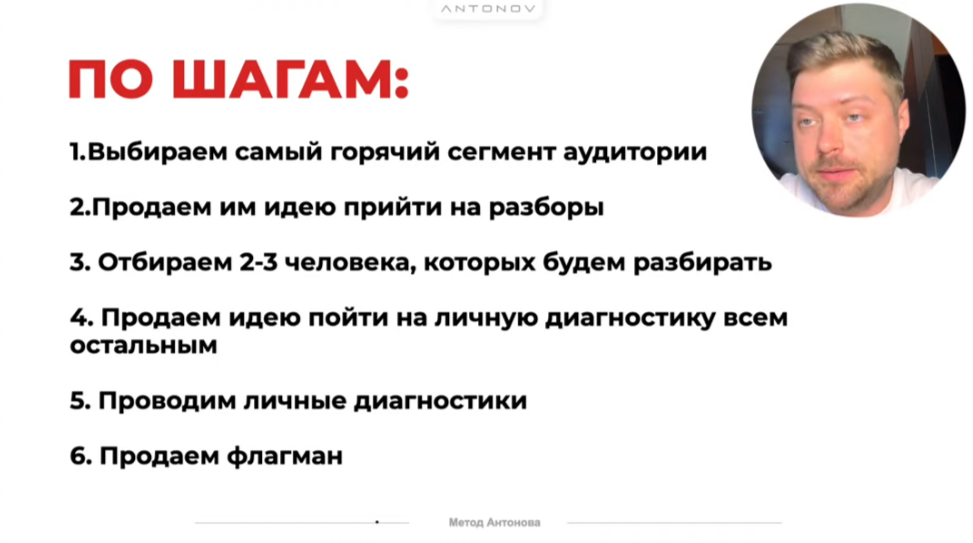 ANTONOV

ПО ШАГАМ:

1.Выбираем самый горячий сегмент аудитории

2.Продаем им идею прийти на разборы

3. Отбираем 2-3 человека, которых будем разбирать

4. Продаем идею пойти на личную диагностику всем остальным

5. Проводим личные диагностики

6. Продаем флагман

Метод Антонова